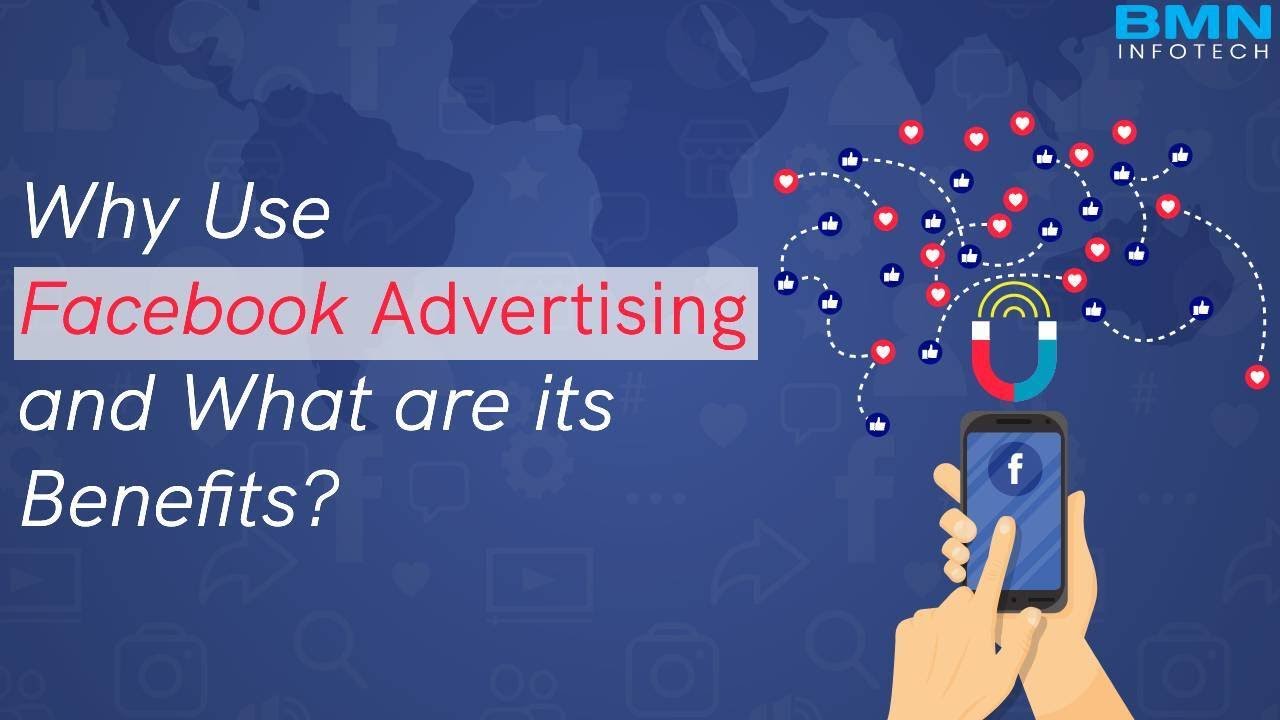 BMN
INFOTECH

Why Use Facebook Advertising and What are its Benefits?

f